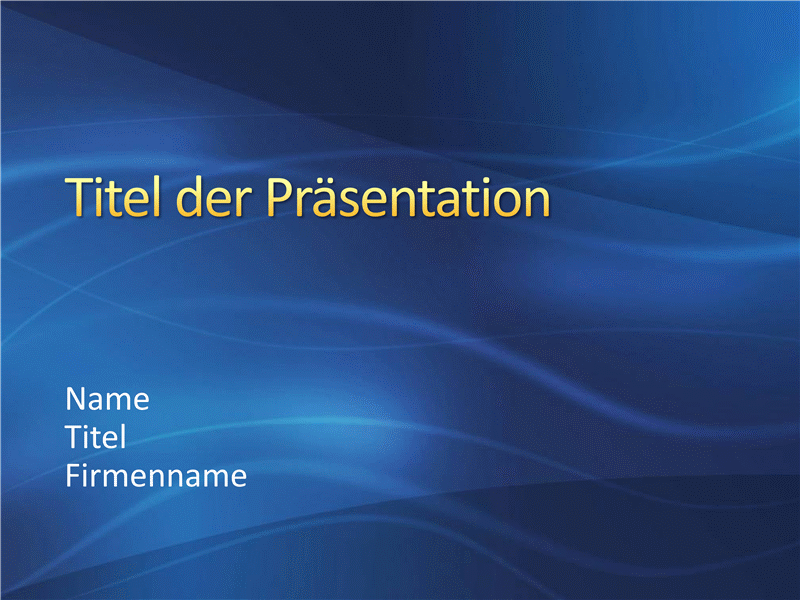 Titel der Präsentation

Name
Titel
Firmenname